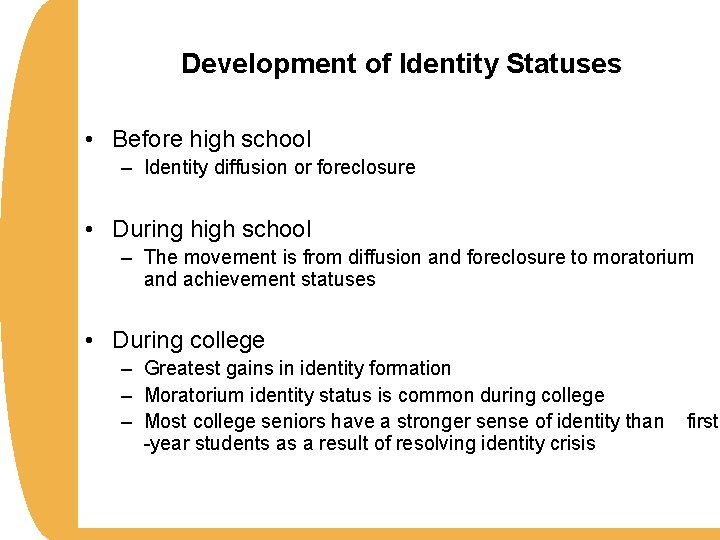 Development of Identity Statuses

• Before high school
– Identity diffusion or foreclosure

• During high school
– The movement is from diffusion and foreclosure to moratorium and achievement statuses

• During college
– Greatest gains in identity formation
– Moratorium identity status is common during college
– Most college seniors have a stronger sense of identity than first -year students as a result of resolving identity crisis